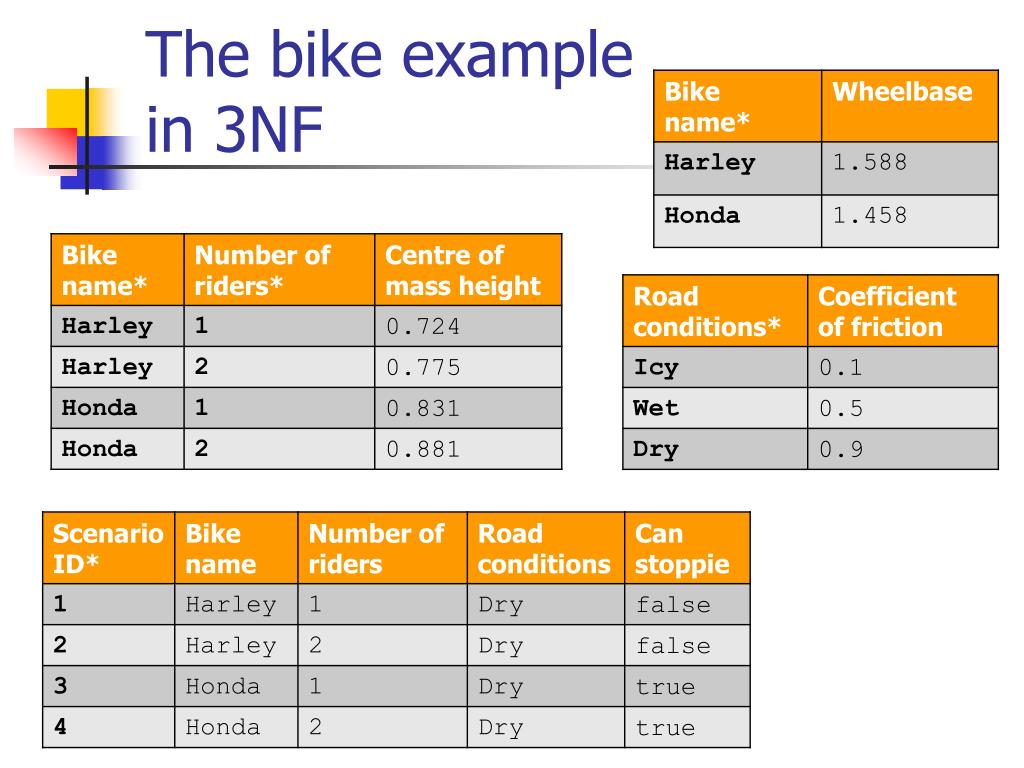 The bike example in 3NF

| Bike name* | Wheelbase |
|---|---|
| Harley | 1.588 |
| Honda | 1.458 |

| Bike name* | Number of riders* | Centre of mass height |
|---|---|---|
| Harley | 1 | 0.724 |
| Harley | 2 | 0.775 |
| Honda | 1 | 0.831 |
| Honda | 2 | 0.881 |

| Road conditions* | Coefficient of friction |
|---|---|
| Icy | 0.1 |
| Wet | 0.5 |
| Dry | 0.9 |

| Scenario ID* | Bike name | Number of riders | Road conditions | Can stoppie |
|---|---|---|---|---|
| 1 | Harley | 1 | Dry | false |
| 2 | Harley | 2 | Dry | false |
| 3 | Honda | 1 | Dry | true |
| 4 | Honda | 2 | Dry | true |